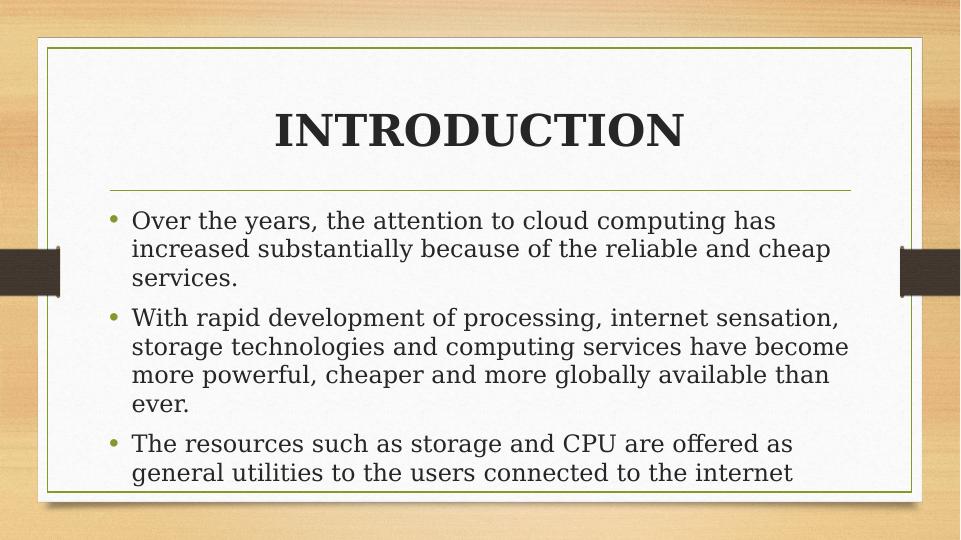 INTRODUCTION

• Over the years, the attention to cloud computing has increased substantially because of the reliable and cheap services.

• With rapid development of processing, internet sensation, storage technologies and computing services have become more powerful, cheaper and more globally available than ever.

• The resources such as storage and CPU are offered as general utilities to the users connected to the internet